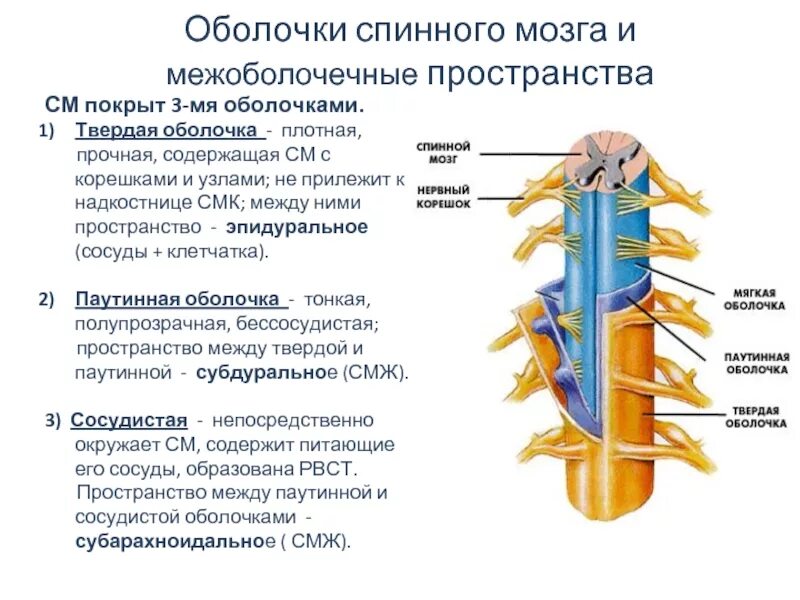 Оболочки спинного мозга и межоболочечные пространства

СМ покрыт 3-мя оболочками.

1) Твердая оболочка - плотная, прочная, содержащая СМ с корешками и узлами; не прилежит к надкостнице СМК; между ними пространство - эпидуральное (сосуды + клетчатка).

2) Паутинная оболочка - тонкая, полупрозрачная, бессосудистая; пространство между твердой и паутинной - субдуральное (СМЖ).

3) Сосудистая - непосредственно окружает СМ, содержит питающие его сосуды, образована РВСТ. Пространство между паутинной и сосудистой оболочками - субарахноидальное ( СМЖ).

СПИННОЙ МОЗГ

НЕРВНЫЙ КОРЕШОК

МЯГКАЯ ОБОЛОЧКА

ПАУТИННАЯ ОБОЛОЧКА

ТВЕРДАЯ ОБОЛОЧКА